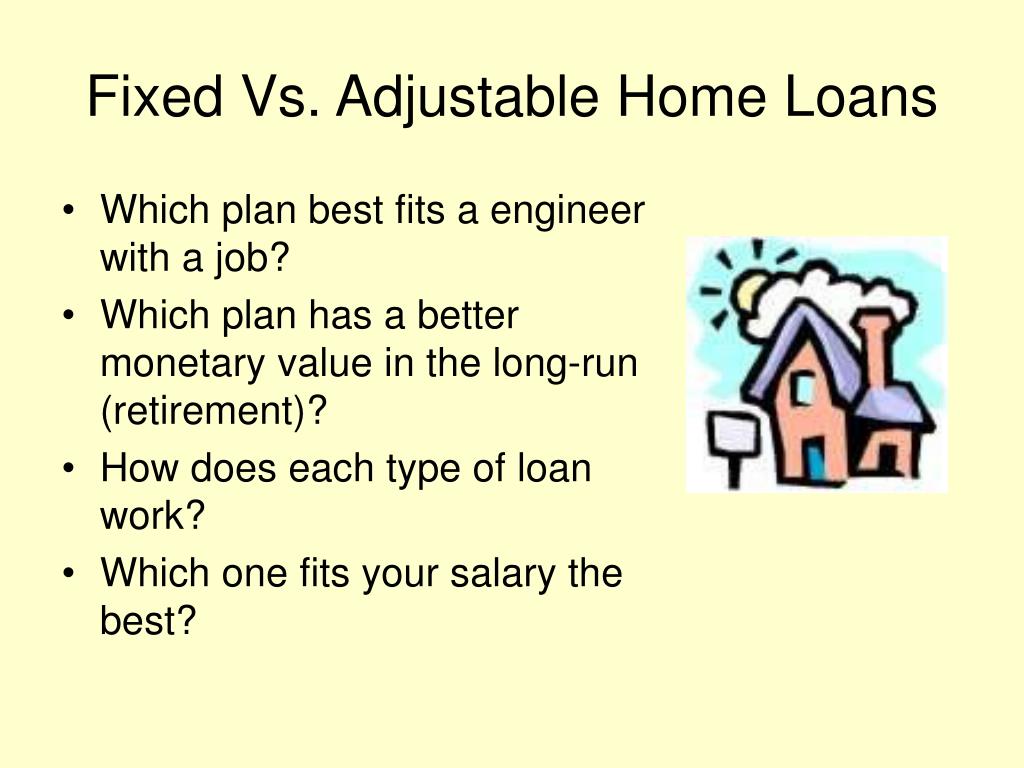 Fixed Vs. Adjustable Home Loans

• Which plan best fits a engineer with a job?
• Which plan has a better monetary value in the long-run (retirement)?
• How does each type of loan work?
• Which one fits your salary the best?